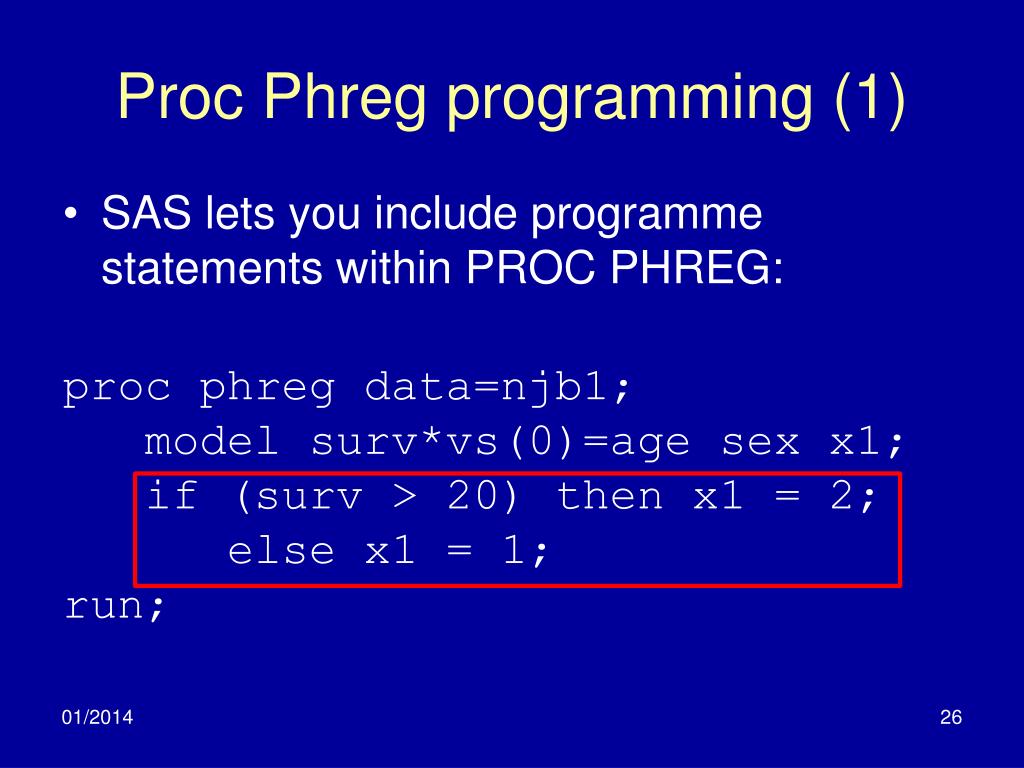 Proc Phreg programming (1)

• SAS lets you include programme statements within PROC PHREG:

proc phreg data=njb1;
model surv*vs(0)=age sex x1;
if (surv > 20) then x1 = 2;
else x1 = 1;
run;

01/2014

26